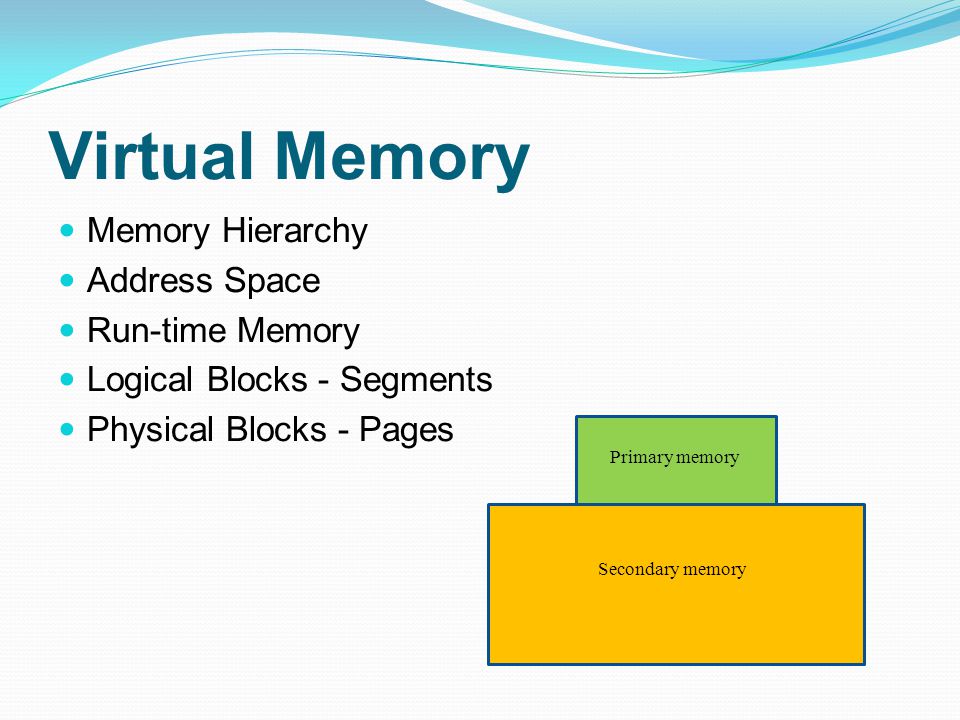 Virtual Memory

- Memory Hierarchy
- Address Space
- Run-time Memory
- Logical Blocks - Segments
- Physical Blocks - Pages

Primary memory

Secondary memory